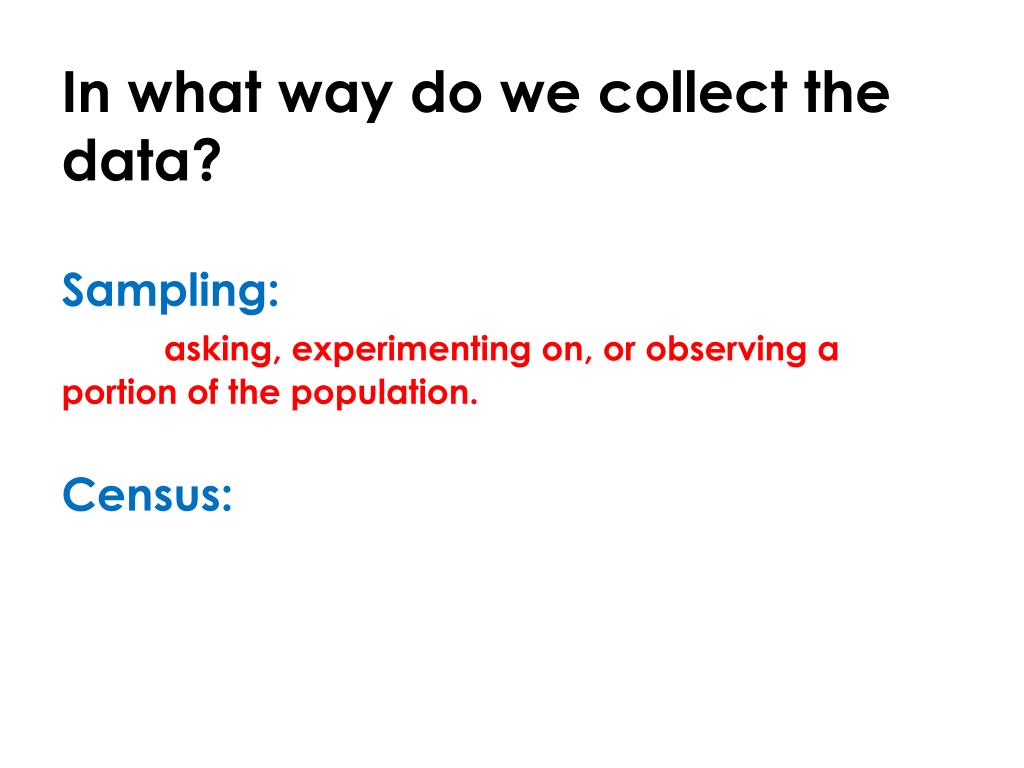 In what way do we collect the data?

Sampling:

asking, experimenting on, or observing a portion of the population.

Census: